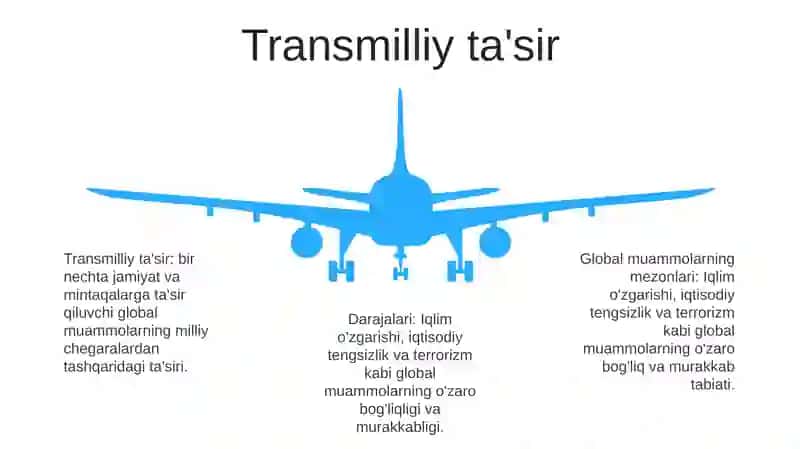 Transmilliy ta'sir

Transmilliy ta'sir: bir nechta jamiyat va mintaqalarga ta'sir qiluvchi global muammolarning milliy chegaralardan tashqaridagi ta'siri.

Darajalari: Iqlim o'zgarishi, iqtisodiy tengsizlik va terrorizm kabi global muammolarning o'zaro bog'liqligi va murakkabligi.

Global muammolarning mezonlari: Iqlim o'zgarishi, iqtisodiy tengsizlik va terrorizm kabi global muammolarning o'zaro bog'liq va murakkab tabiati.